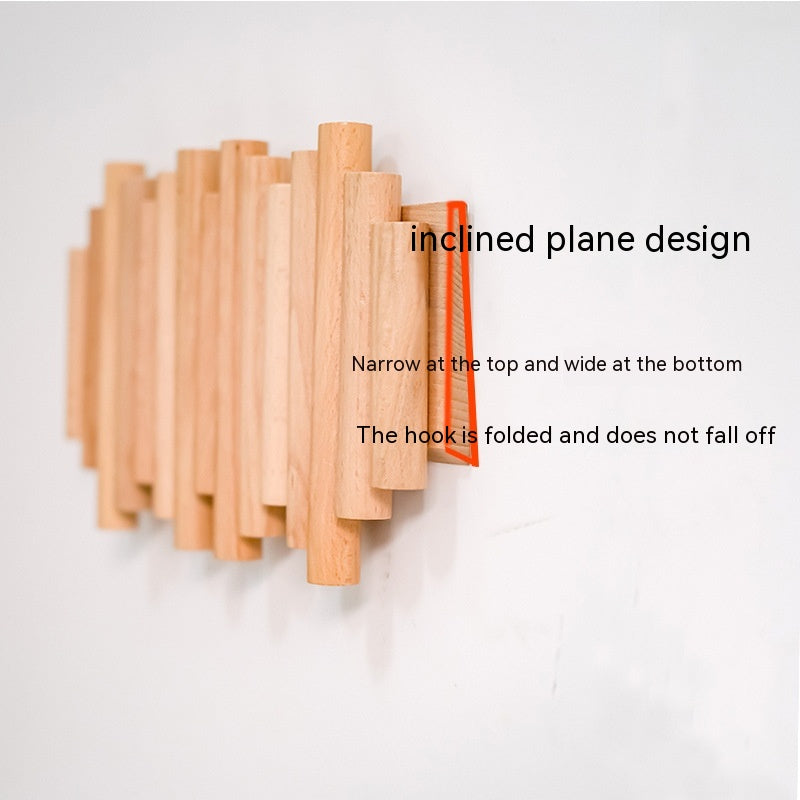 inclined plane design

Narrow at the top and wide at the bottom

The hook is folded and does not fall off